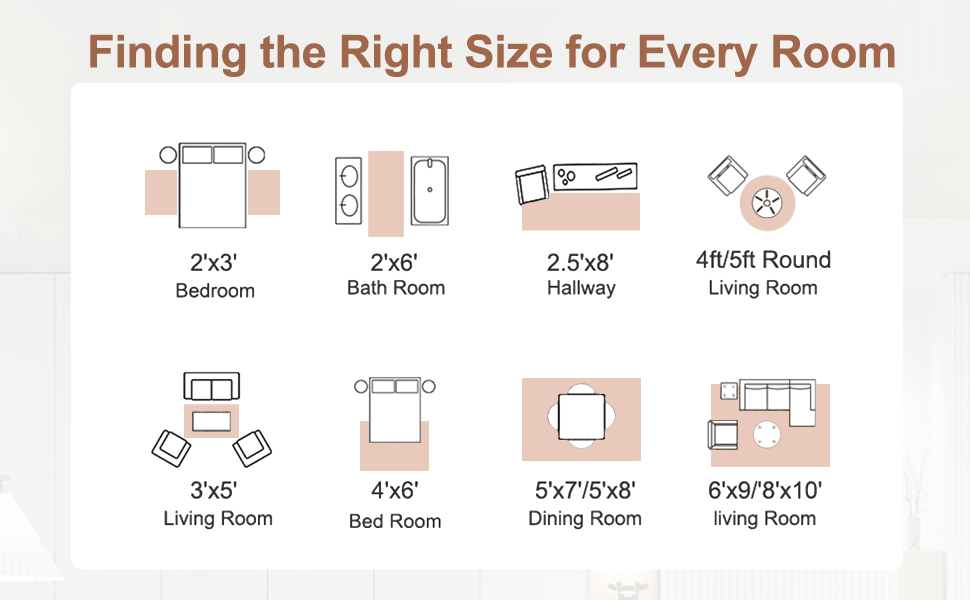 Finding the Right Size for Every Room

2'x3'
Bedroom

2'x6'
Bath Room

2.5'x8'
Hallway

4ft/5ft Round
Living Room

3'x5'
Living Room

4'x6'
Bed Room

5'x7'/5'x8'
Dining Room

6'x9/'8'x10'
living Room